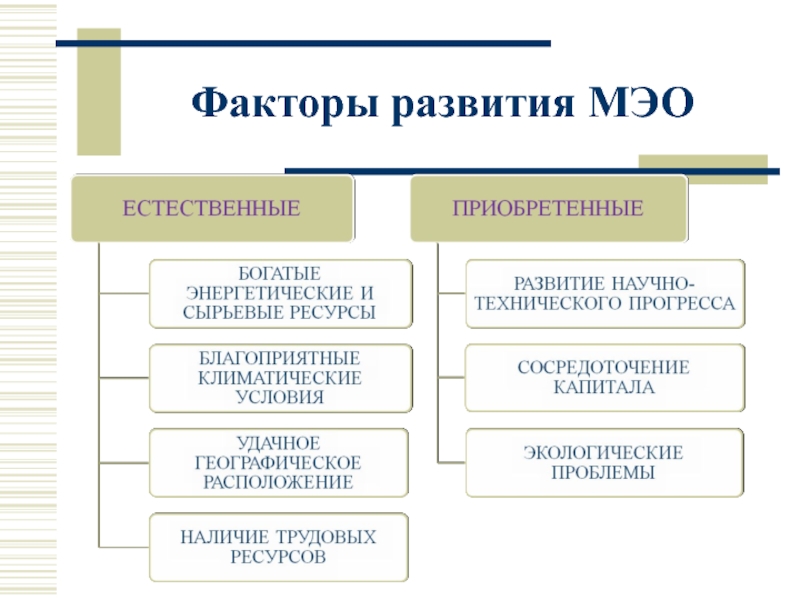 Факторы развития МЭО

ЕСТЕСТВЕННЫЕ

БОГАТЫЕ ЭНЕРГЕТИЧЕСКИЕ И СЫРЬЕВЫЕ РЕСУРСЫ

БЛАГОПРИЯТНЫЕ КЛИМАТИЧЕСКИЕ УСЛОВИЯ

УДАЧНОЕ ГЕОГРАФИЧЕСКОЕ РАСПОЛОЖЕНИЕ

НАЛИЧИЕ ТРУДОВЫХ РЕСУРСОВ

ПРИОБРЕТЕННЫЕ

РАЗВИТИЕ НАУЧНО-ТЕХНИЧЕСКОГО ПРОГРЕССА

СОСРЕДОТОЧЕНИЕ КАПИТАЛА

ЭКОЛОГИЧЕСКИЕ ПРОБЛЕМЫ